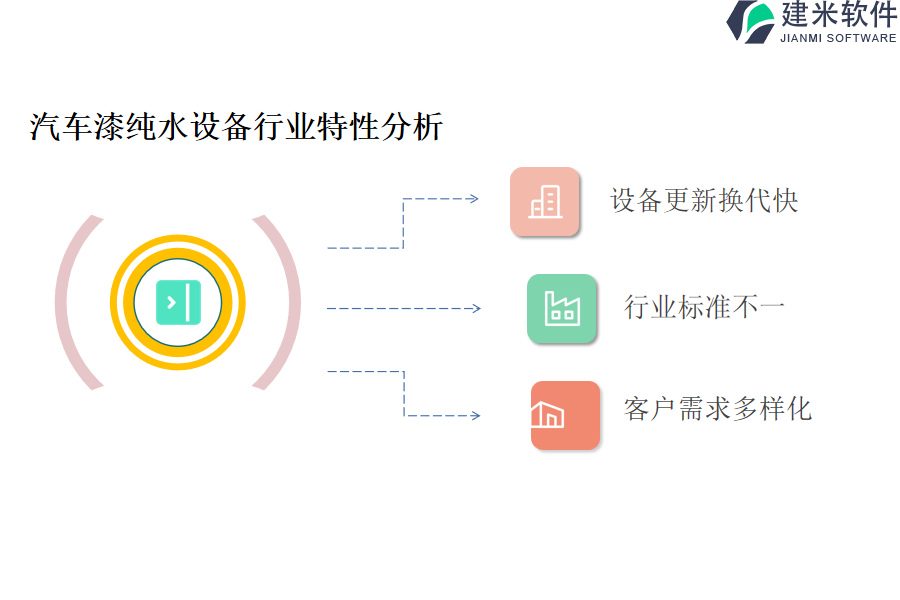 建米软件
JIANMI SOFTWARE

汽车漆纯水设备行业特性分析

设备更新换代快

行业标准不一

客户需求多样化